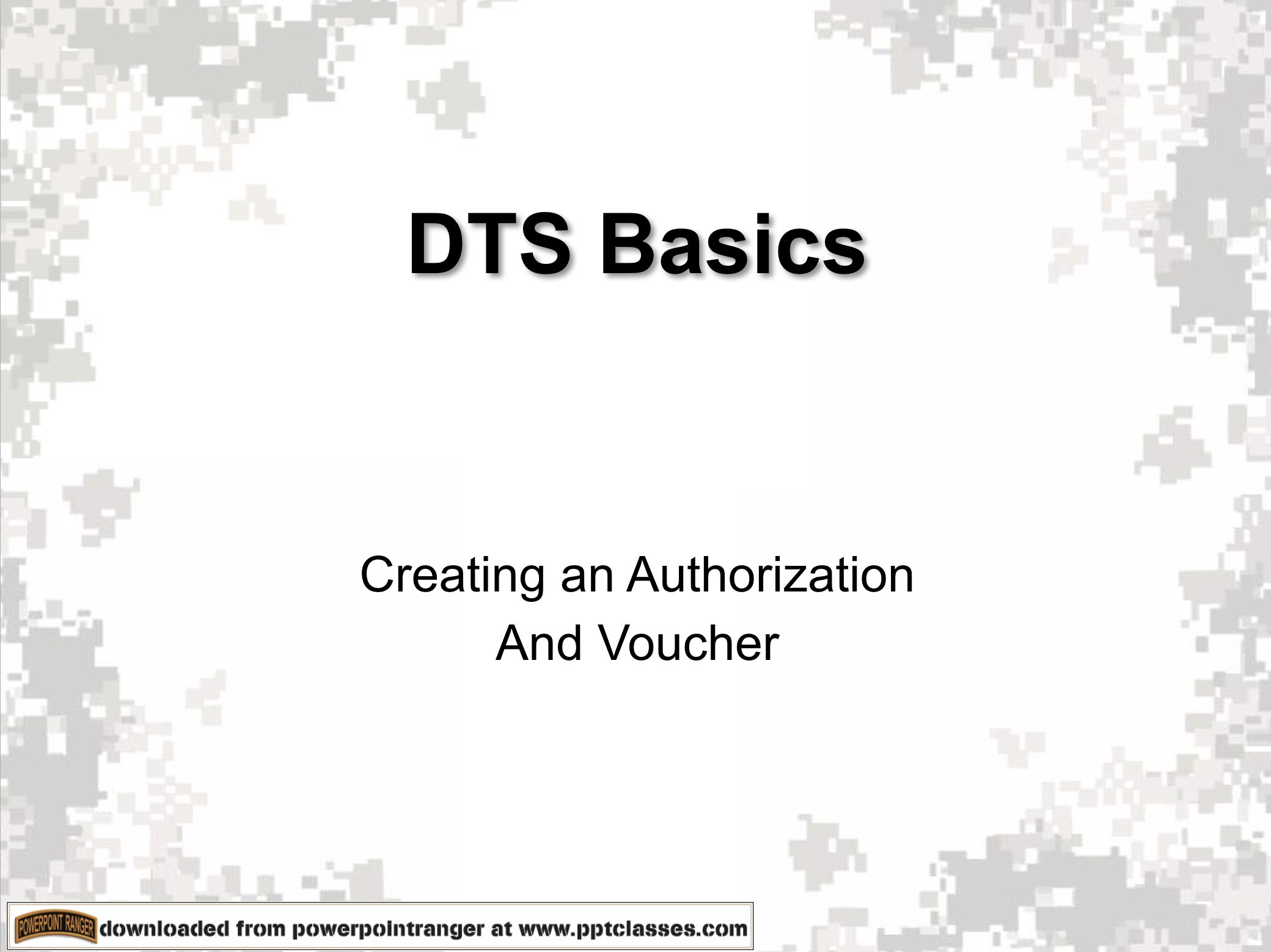 DTS Basics

Creating an Authorization
And Voucher

POWERPOINT RANGER downloaded from powerpointranger at www.pptclasses.com